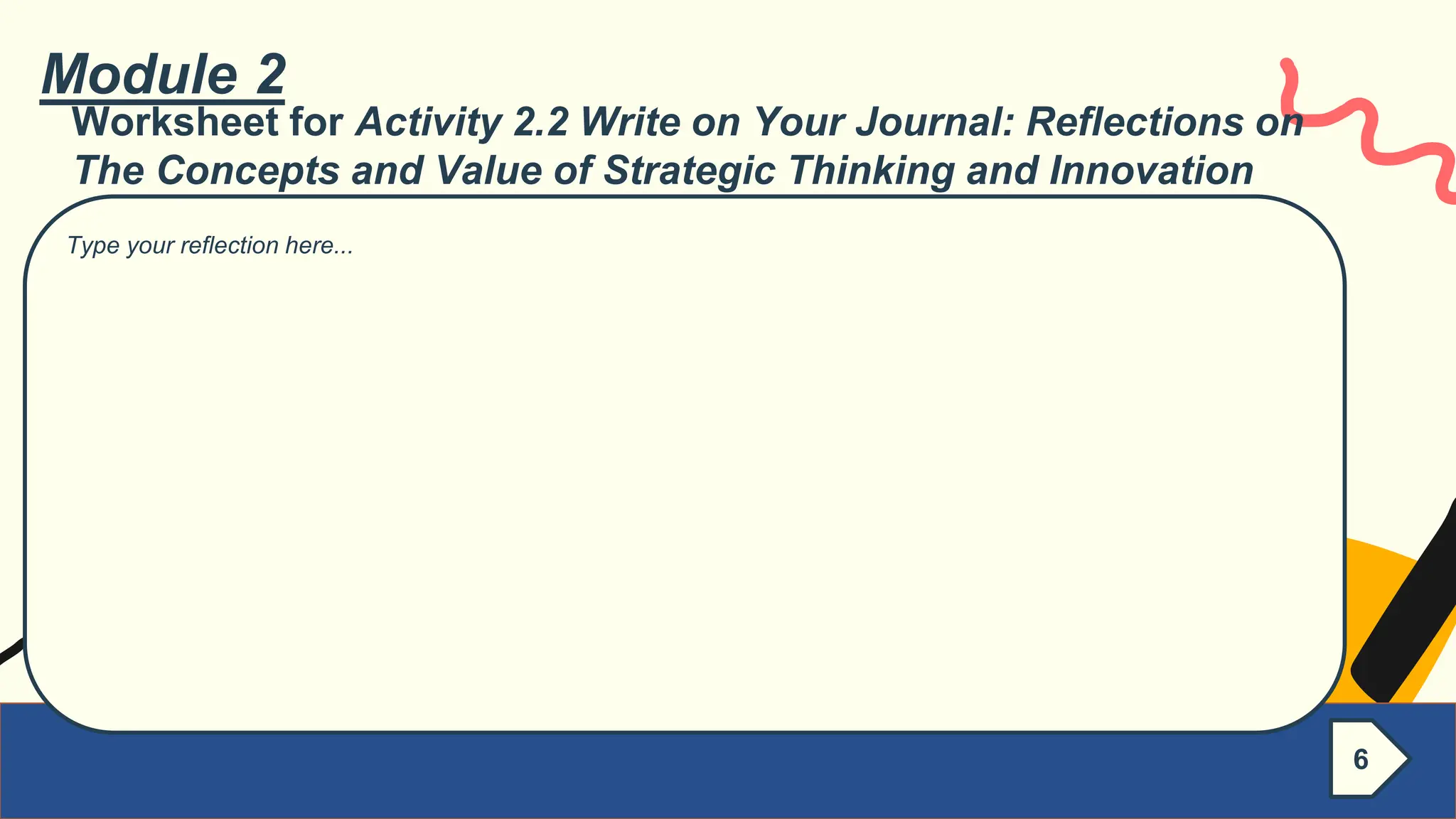 Module 2

Worksheet for Activity 2.2 Write on Your Journal: Reflections on The Concepts and Value of Strategic Thinking and Innovation

Type your reflection here...

6